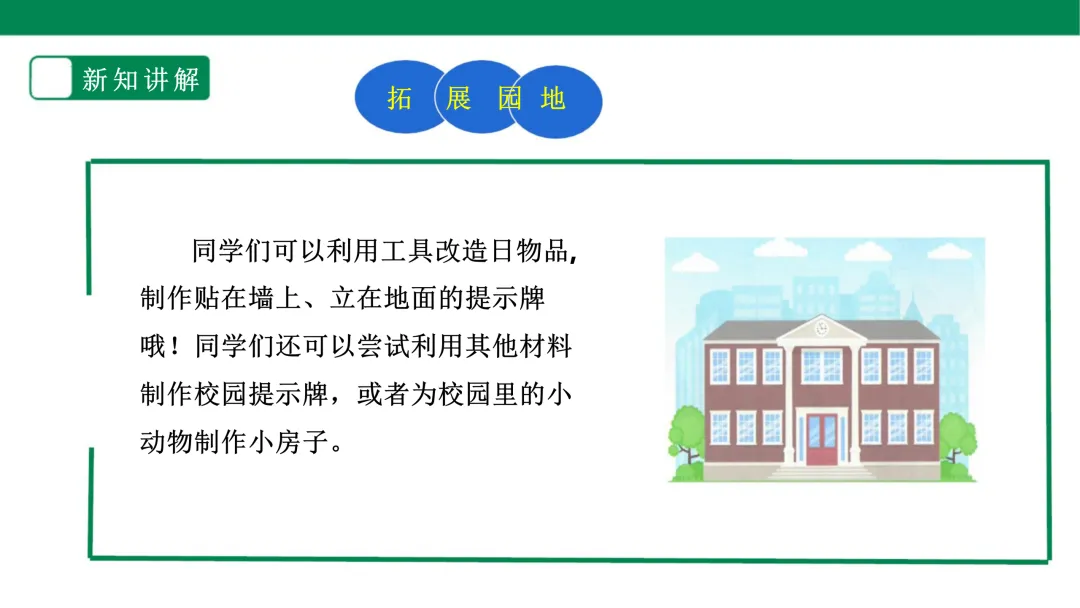 新知讲解

拓 展 园 地

同学们可以利用工具改造日物品，制作贴在墙上、立在地面的提示牌哦！同学们还可以尝试利用其他材料制作校园提示牌，或者为校园里的小动物制作小房子。